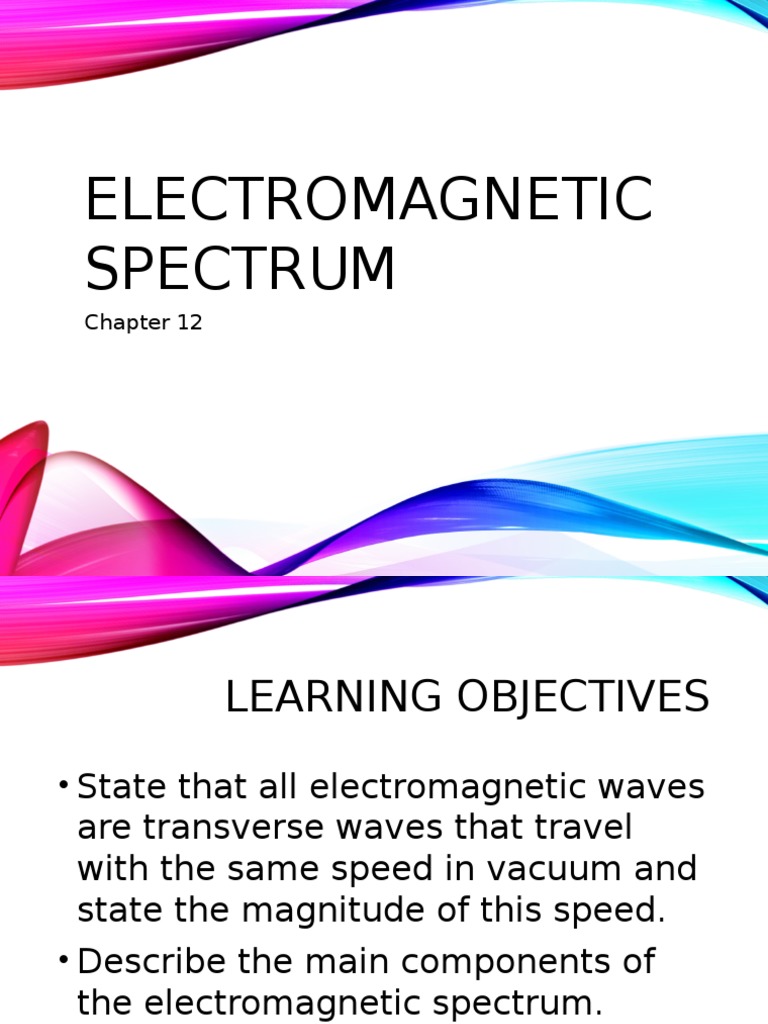 ELECTROMAGNETIC SPECTRUM

Chapter 12

LEARNING OBJECTIVES

• State that all electromagnetic waves are transverse waves that travel with the same speed in vacuum and state the magnitude of this speed.

• Describe the main components of the electromagnetic spectrum.